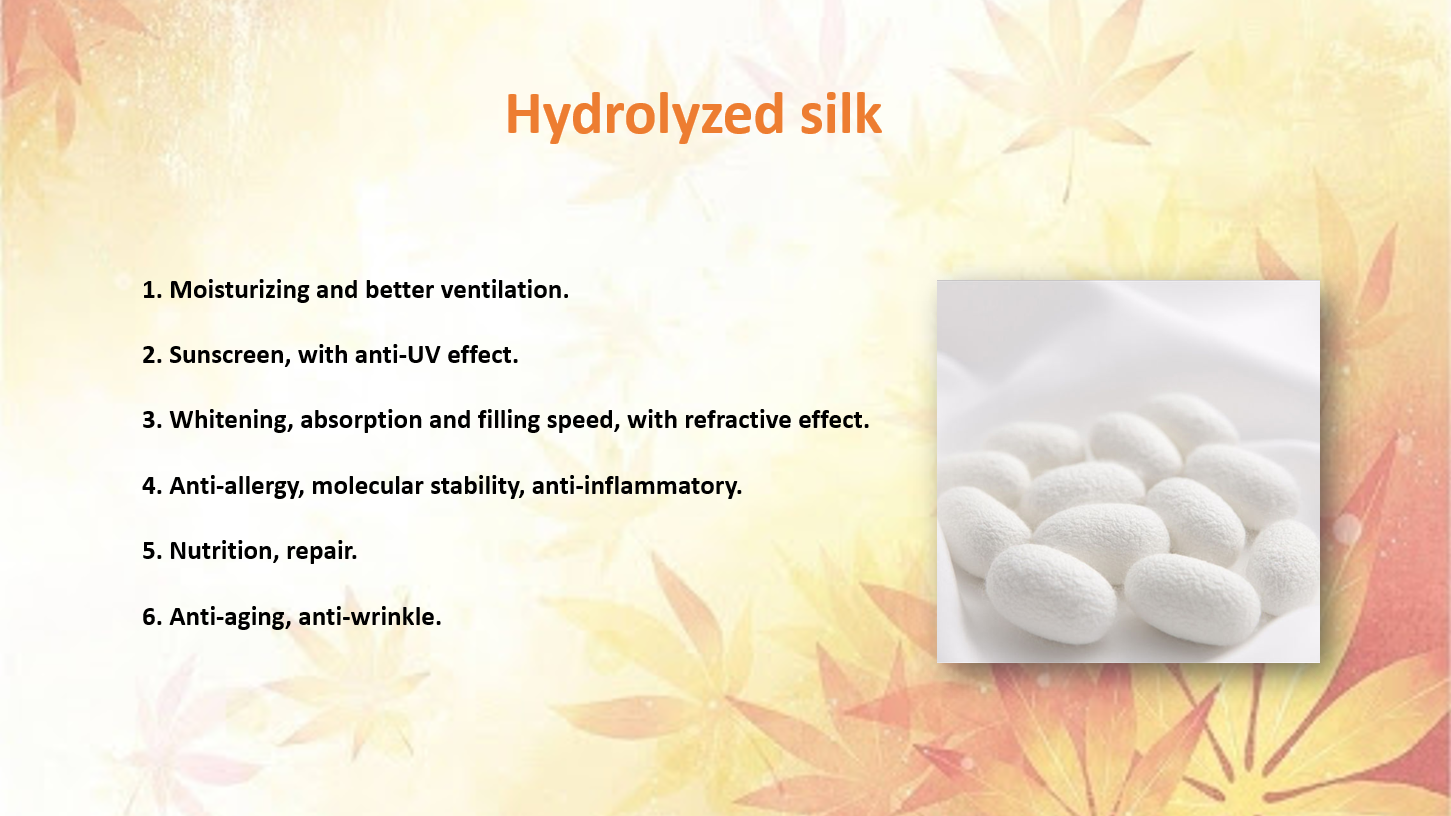 Hydrolyzed silk

1. Moisturizing and better ventilation.

2. Sunscreen, with anti-UV effect.

3. Whitening, absorption and filling speed, with refractive effect.

4. Anti-allergy, molecular stability, anti-inflammatory.

5. Nutrition, repair.

6. Anti-aging, anti-wrinkle.